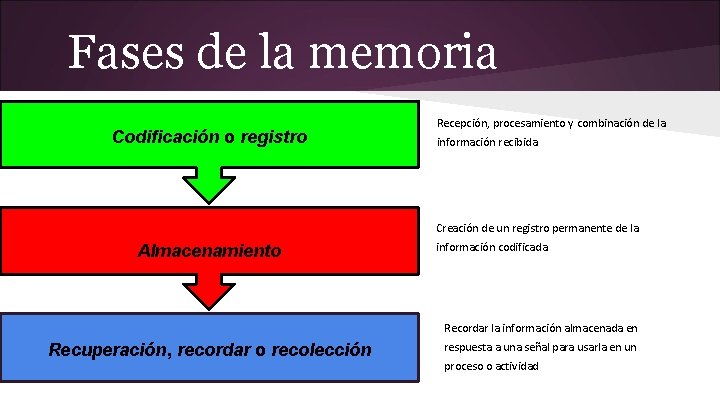 Fases de la memoria

Codificación o registro

Recepción, procesamiento y combinación de la información recibida

Almacenamiento

Creación de un registro permanente de la información codificada

Recuperación, recordar o recolección

Recordar la información almacenada en respuesta a una señal para usarla en un proceso o actividad